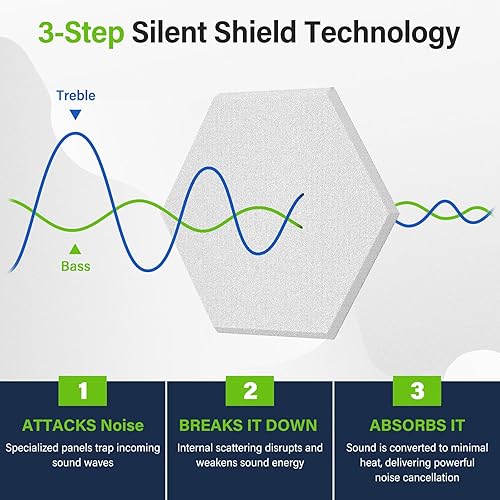 3-Step Silent Shield Technology

Treble

Bass

1

ATTACKS Noise

Specialized panels trap incoming sound waves

2

BREAKS IT DOWN

Internal scattering disrupts and weakens sound energy

3

ABSORBS IT

Sound is converted to minimal heat, delivering powerful noise cancellation